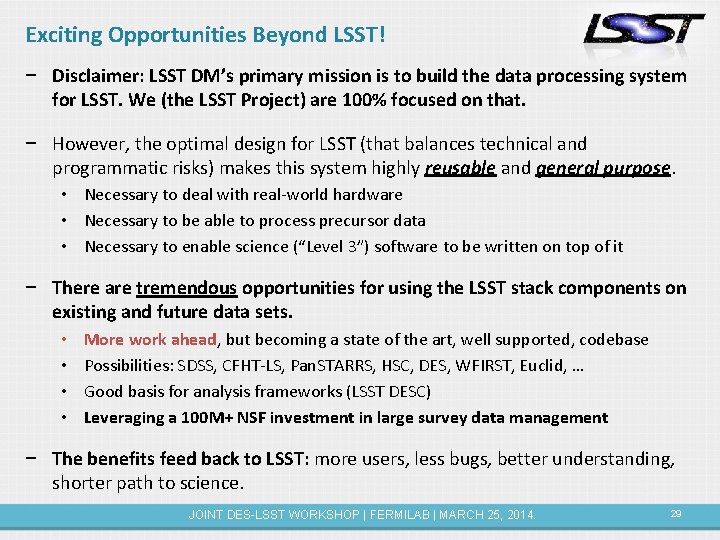 Exciting Opportunities Beyond LSST!

LSST

− Disclaimer: LSST DM's primary mission is to build the data processing system for LSST. We (the LSST Project) are 100% focused on that.

− However, the optimal design for LSST (that balances technical and programmatic risks) makes this system highly reusable and general purpose.

• Necessary to deal with real-world hardware
• Necessary to be able to process precursor data
• Necessary to enable science ("Level 3") software to be written on top of it

− There are tremendous opportunities for using the LSST stack components on existing and future data sets.

• More work ahead, but becoming a state of the art, well supported, codebase
• Possibilities: SDSS, CFHT-LS, PanSTARRS, HSC, DES, WFIRST, Euclid, ...
• Good basis for analysis frameworks (LSST DESC)
• Leveraging a 100M+ NSF investment in large survey data management

− The benefits feed back to LSST: more users, less bugs, better understanding, shorter path to science.

JOINT DES-LSST WORKSHOP | FERMILAB | MARCH 25, 2014.

29